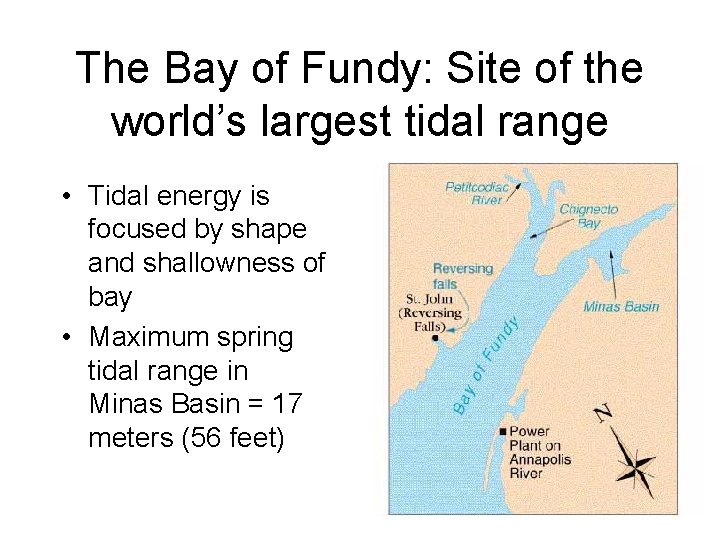 The Bay of Fundy: Site of the world's largest tidal range

• Tidal energy is focused by shape and shallowness of bay
• Maximum spring tidal range in Minas Basin = 17 meters (56 feet)

Petitcodiac River
Chignecto Bay
Reversing falls
St. John (Reversing Falls)
Minas Basin
Bay of Fundy
Power Plant on Annapolis River
N